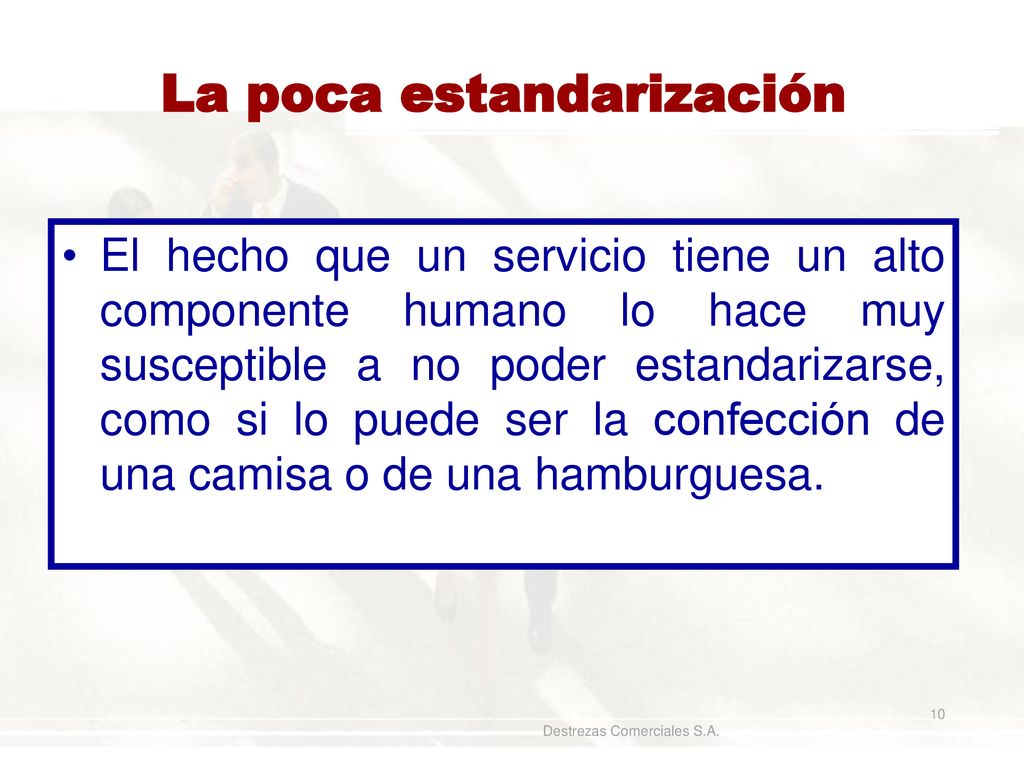 La poca estandarización

• El hecho que un servicio tiene un alto componente humano lo hace muy susceptible a no poder estandarizarse, como si lo puede ser la confección de una camisa o de una hamburguesa.

10

Destrezas Comerciales S.A.